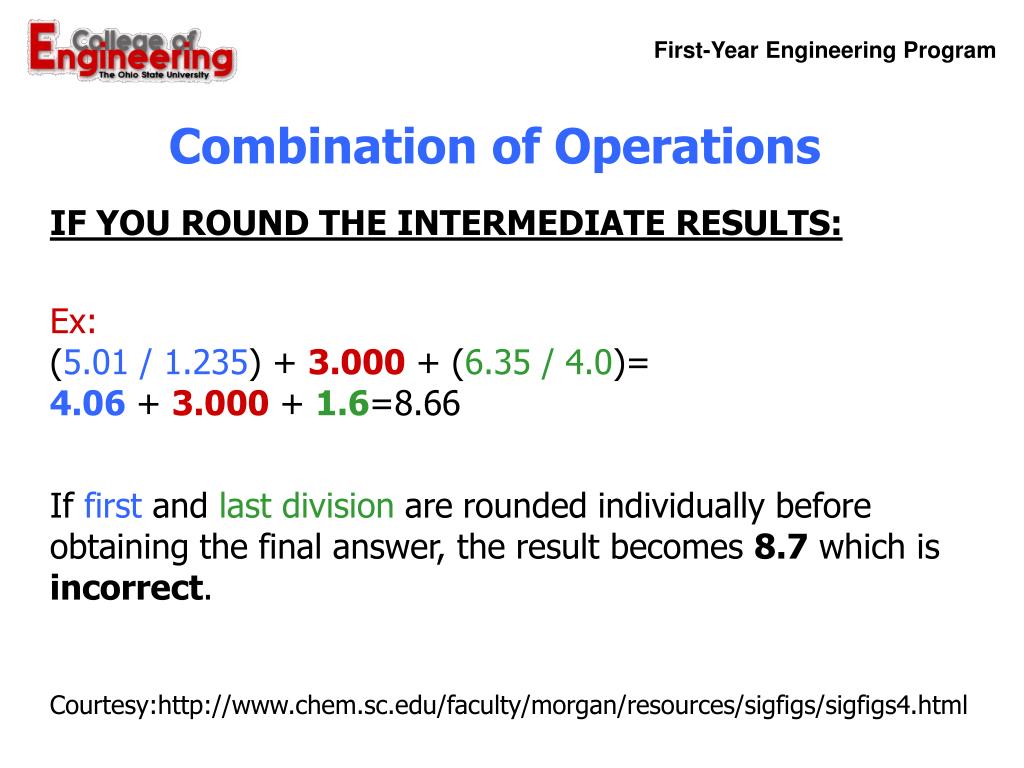 College of Engineering
The Ohio State University

First-Year Engineering Program

Combination of Operations

IF YOU ROUND THE INTERMEDIATE RESULTS:

Ex:
(5.01 / 1.235) + 3.000 + (6.35 / 4.0)=
4.06 + 3.000 + 1.6=8.66

If first and last division are rounded individually before obtaining the final answer, the result becomes 8.7 which is incorrect.

Courtesy:http://www.chem.sc.edu/faculty/morgan/resources/sigfigs/sigfigs4.html